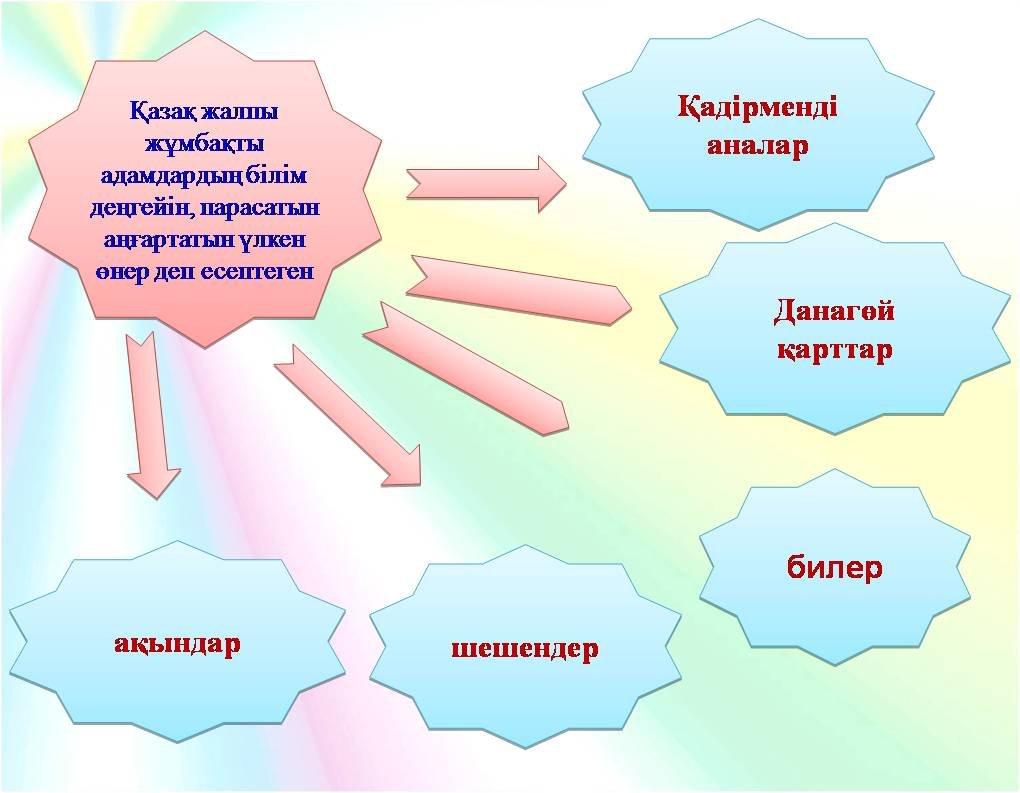 Қазақ жалпы жұмбақты адамдардың білім деңгейін, парасатын аңғартатын үлкен өнер деп есептеген

Қадірменді аналар

Данагөй қарттар

билер

ақындар

шешендер